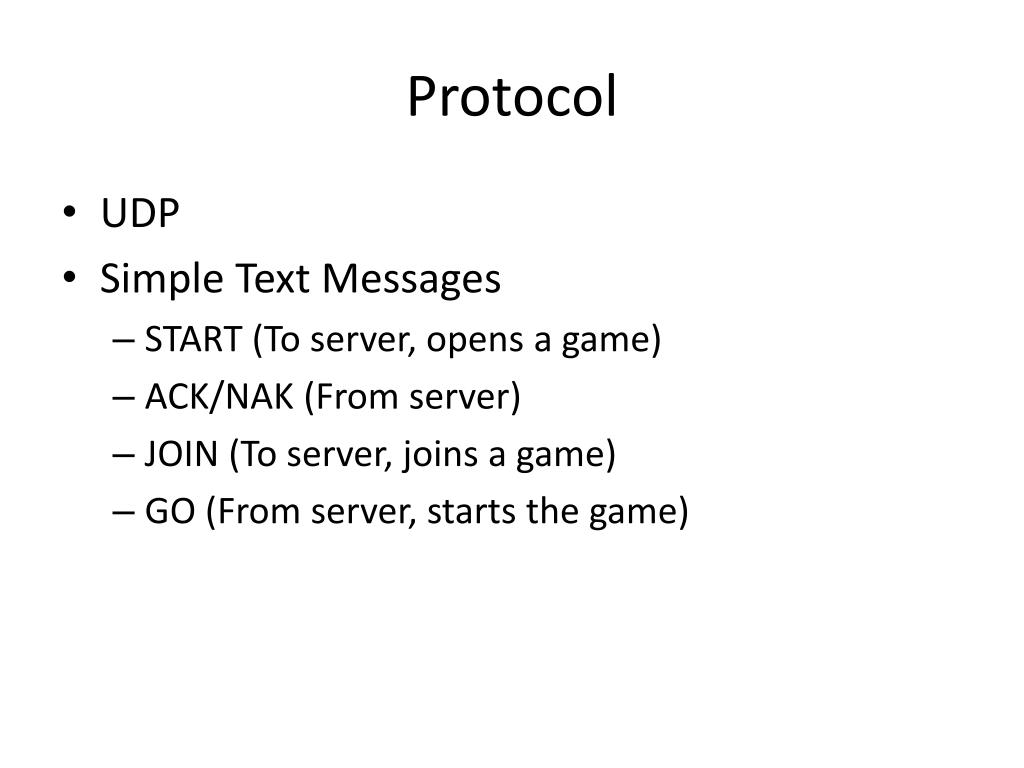 Protocol

• UDP
• Simple Text Messages
– START (To server, opens a game)
– ACK/NAK (From server)
– JOIN (To server, joins a game)
– GO (From server, starts the game)